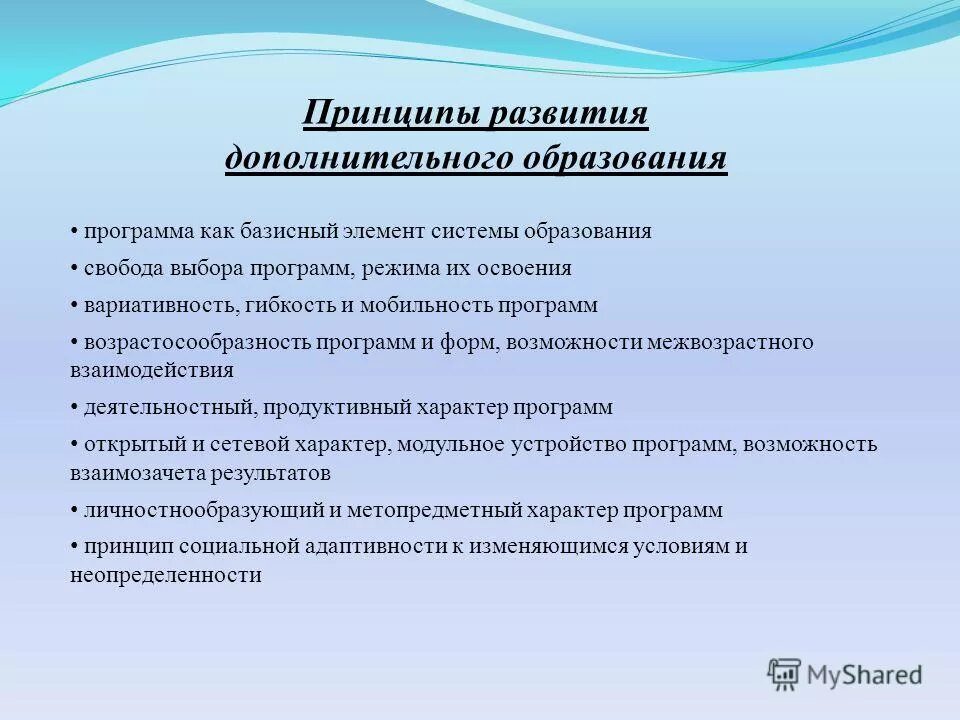 Принципы развития дополнительного образования

• программа как базисный элемент системы образования

• свобода выбора программ, режима их освоения

• вариативность, гибкость и мобильность программ

• возрастосообразность программ и форм, возможности межвозрастного взаимодействия

• деятельностный, продуктивный характер программ

• открытый и сетевой характер, модульное устройство программ, возможность взаимозачета результатов

• личностнообразующий и метопредметный характер программ

• принцип социальной адаптивности к изменяющимся условиям и неопределенности

MyShared